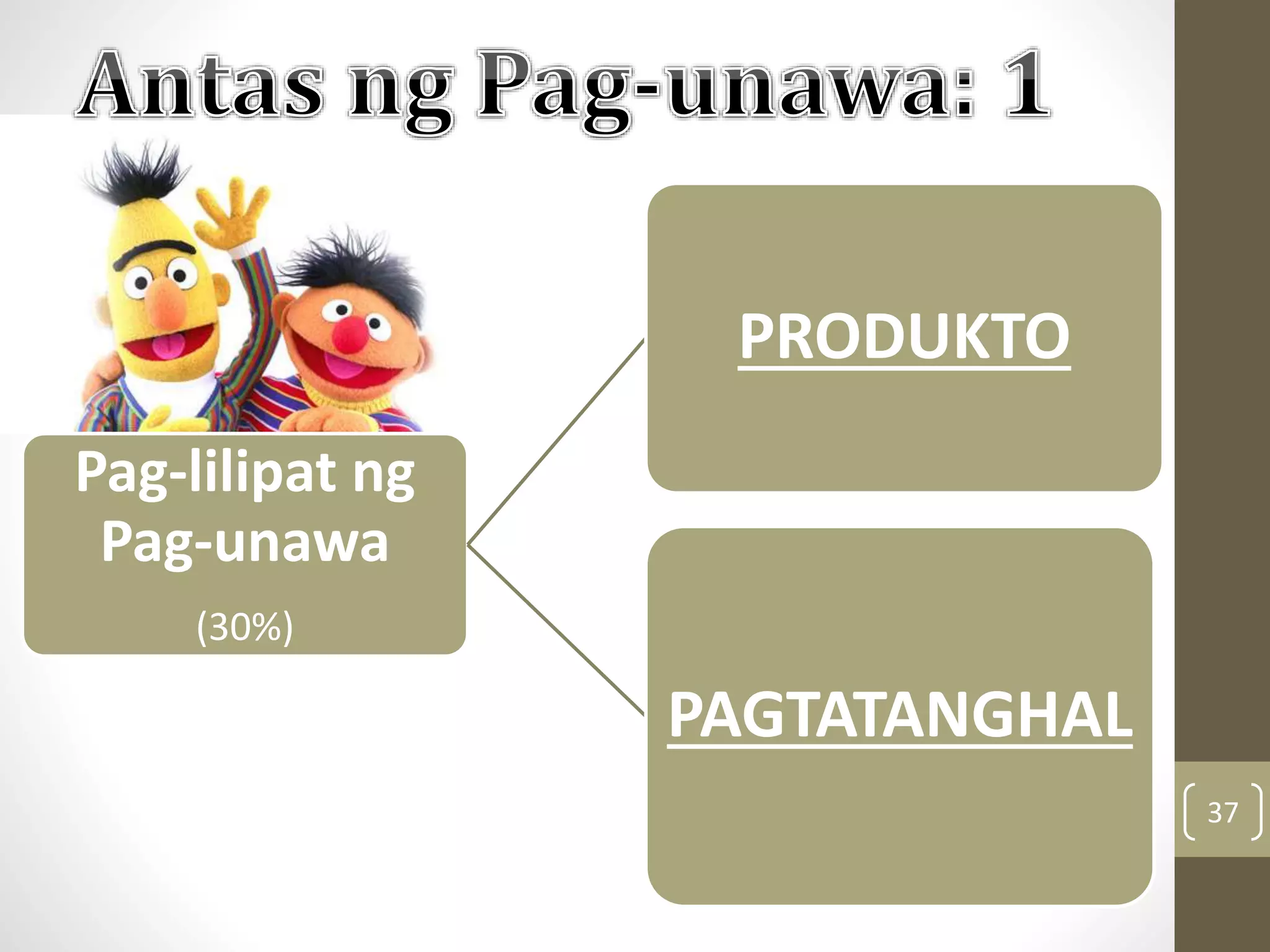 Antas ng Pag-unawa: 1

Pag-lilipat ng Pag-unawa

(30%)

PRODUKTO

PAGTATANGHAL

37